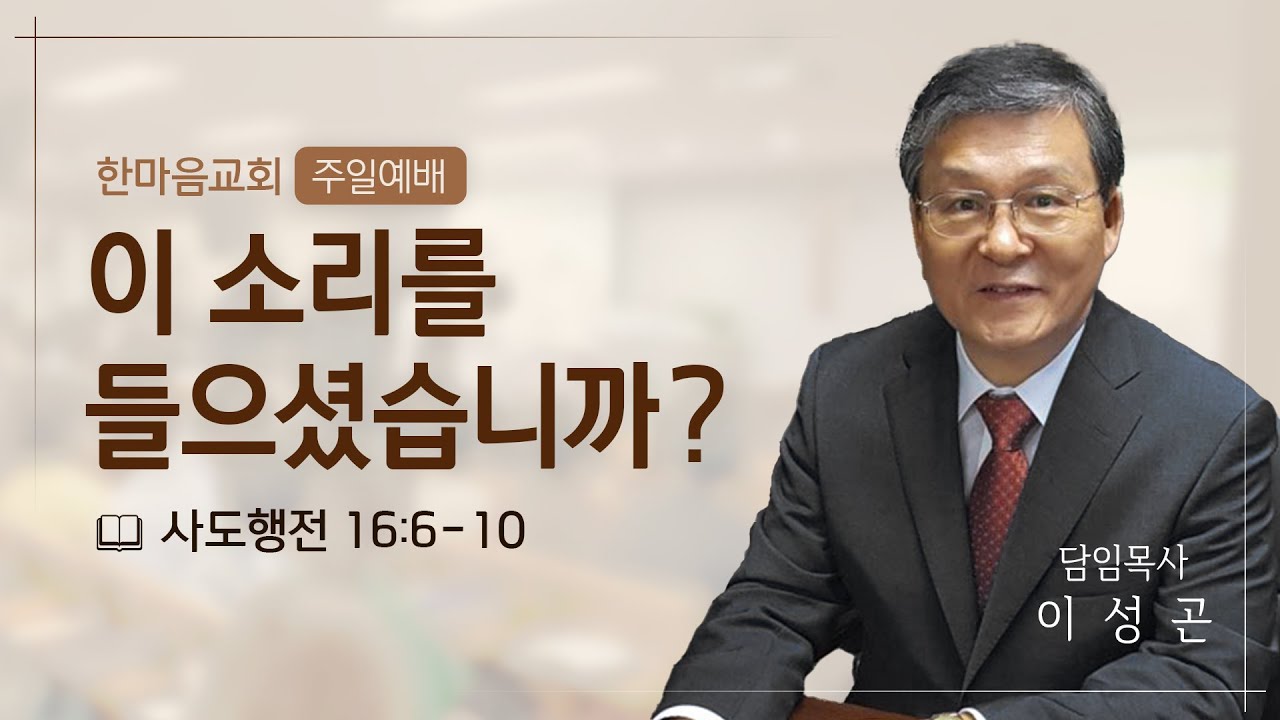 한마음교회 주일예배

이 소리를 들으셨습니까?

사도행전 16:6-10

담임목사
이 성 곤